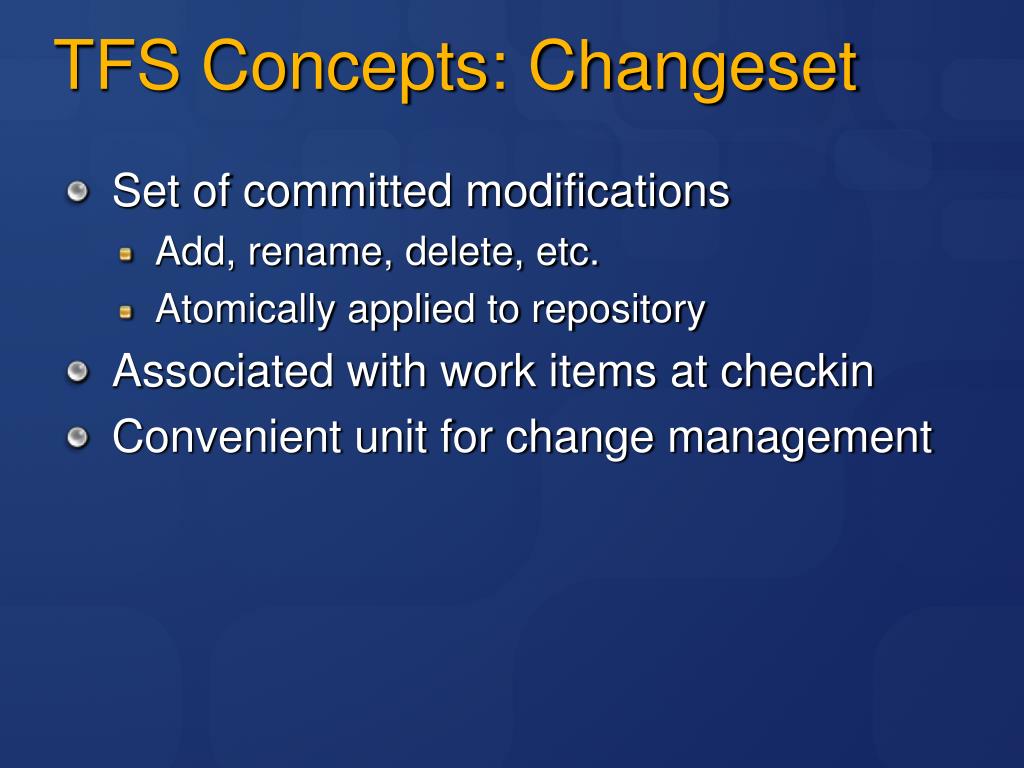 TFS Concepts: Changeset

Set of committed modifications

Add, rename, delete, etc.

Atomically applied to repository

Associated with work items at checkin

Convenient unit for change management